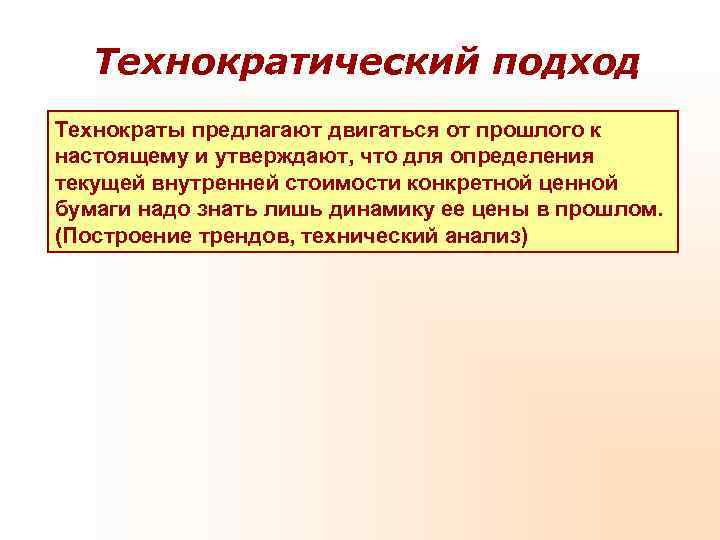 Технократический подход

Технократы предлагают двигаться от прошлого к настоящему и утверждают, что для определения текущей внутренней стоимости конкретной ценной бумаги надо знать лишь динамику ее цены в прошлом. (Построение трендов, технический анализ)